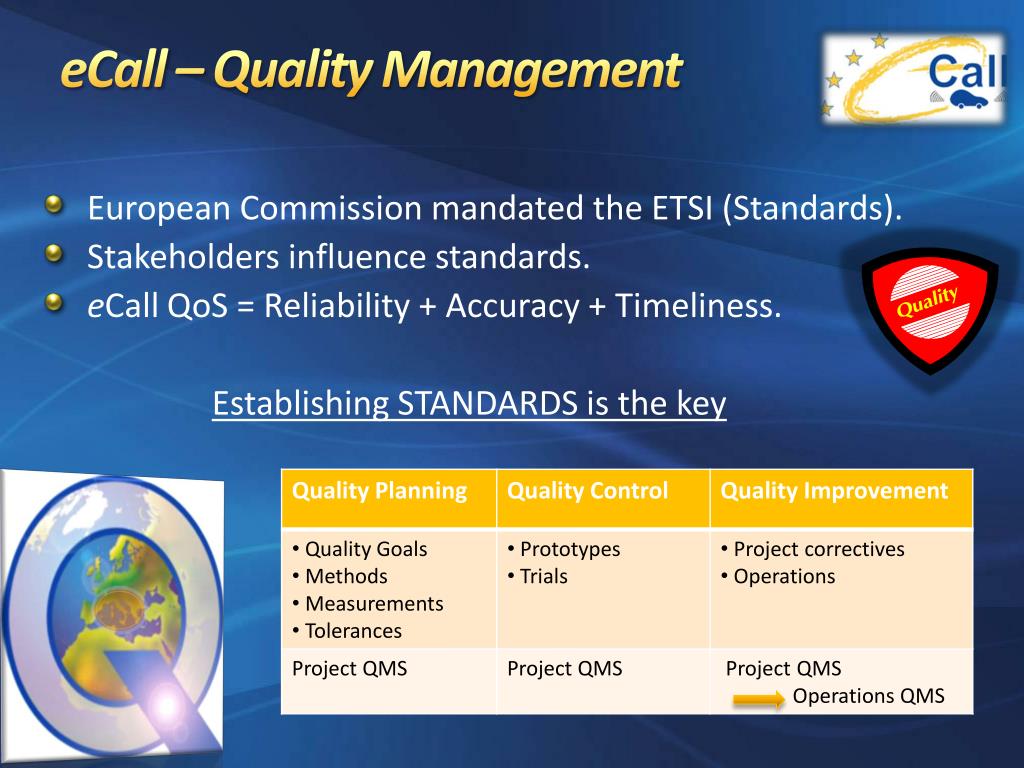 eCall – Quality Management

Call

European Commission mandated the ETSI (Standards).
Stakeholders influence standards.
eCall QoS = Reliability + Accuracy + Timeliness.

Quality

Establishing STANDARDS is the key

| Quality Planning | Quality Control | Quality Improvement |
|---|---|---|
| • Quality Goals • Methods • Measurements • Tolerances | • Prototypes • Trials | • Project correctives • Operations |
| Project QMS | Project QMS | Project QMS Operations QMS |